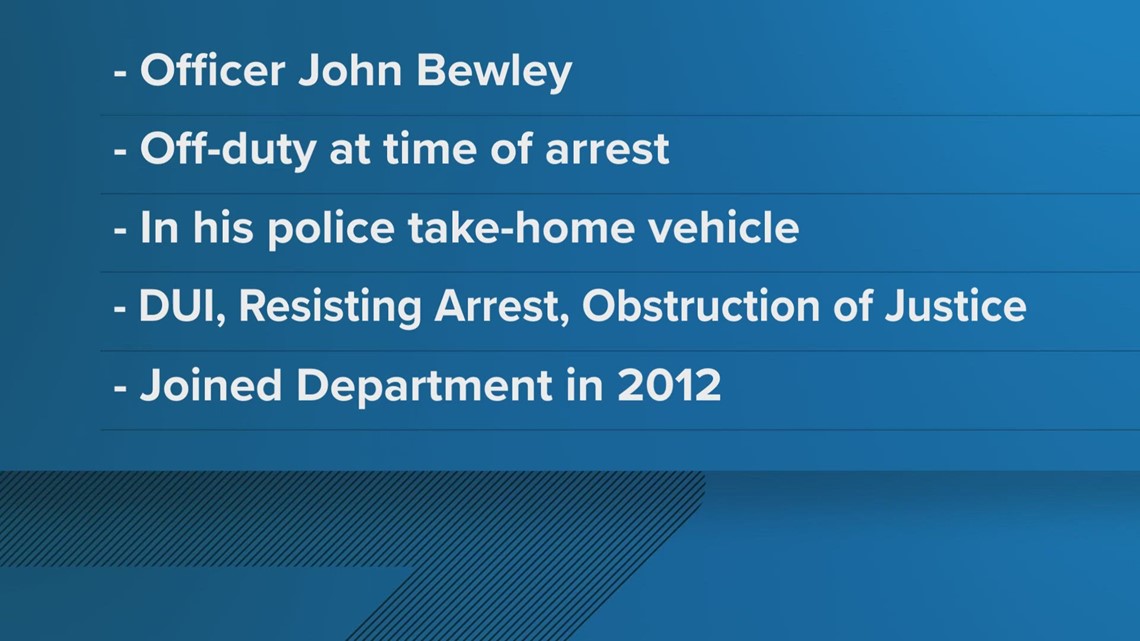 - Officer John Bewley

- Off-duty at time of arrest

- In his police take-home vehicle

- DUI, Resisting Arrest, Obstruction of Justice

- Joined Department in 2012